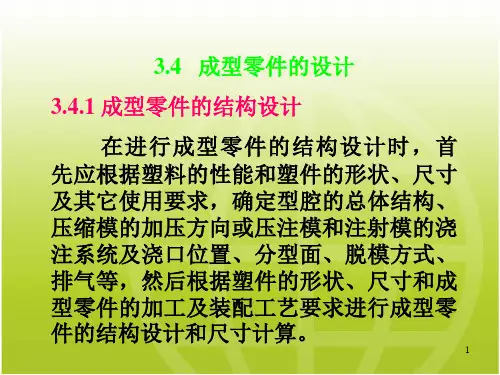 3.4 成型零件的设计

3.4.1 成型零件的结构设计

在进行成型零件的结构设计时，首先应根据塑料的性能和塑件的形状、尺寸及其它使用要求，确定型腔的总体结构、压缩模的加压方向或压注模和注射模的浇注系统及浇口位置、分型面、脱模方式、排气等，然后根据塑件的形状、尺寸和成型零件的加工及装配工艺要求进行成型零件的结构设计和尺寸计算。

1